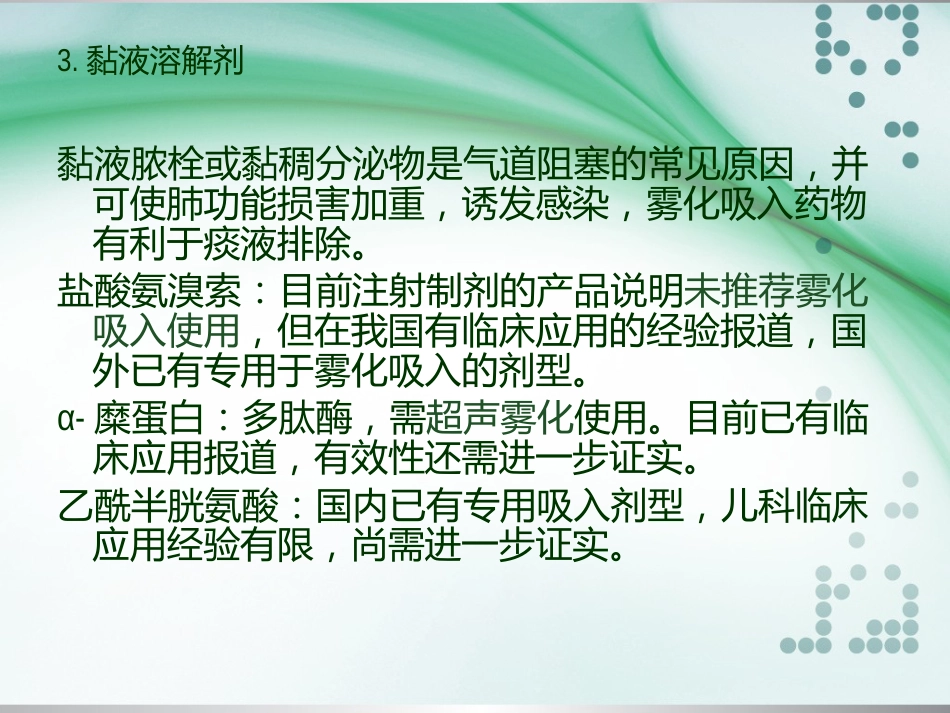 3. 黏液溶解剂

黏液脓栓或黏稠分泌物是气道阻塞的常见原因，并可使肺功能损害加重，诱发感染，雾化吸入药物有利于痰液排除。

盐酸氨溴索：目前注射制剂的产品说明未推荐雾化吸入使用，但在我国有临床应用的经验报道，国外已有专用于雾化吸入的剂型。

α- 糜蛋白：多肽酶，需超声雾化使用。目前已有临床应用报道，有效性还需进一步证实。

乙酰半胱氨酸：国内已有专用吸入剂型，儿科临床应用经验有限，尚需进一步证实。